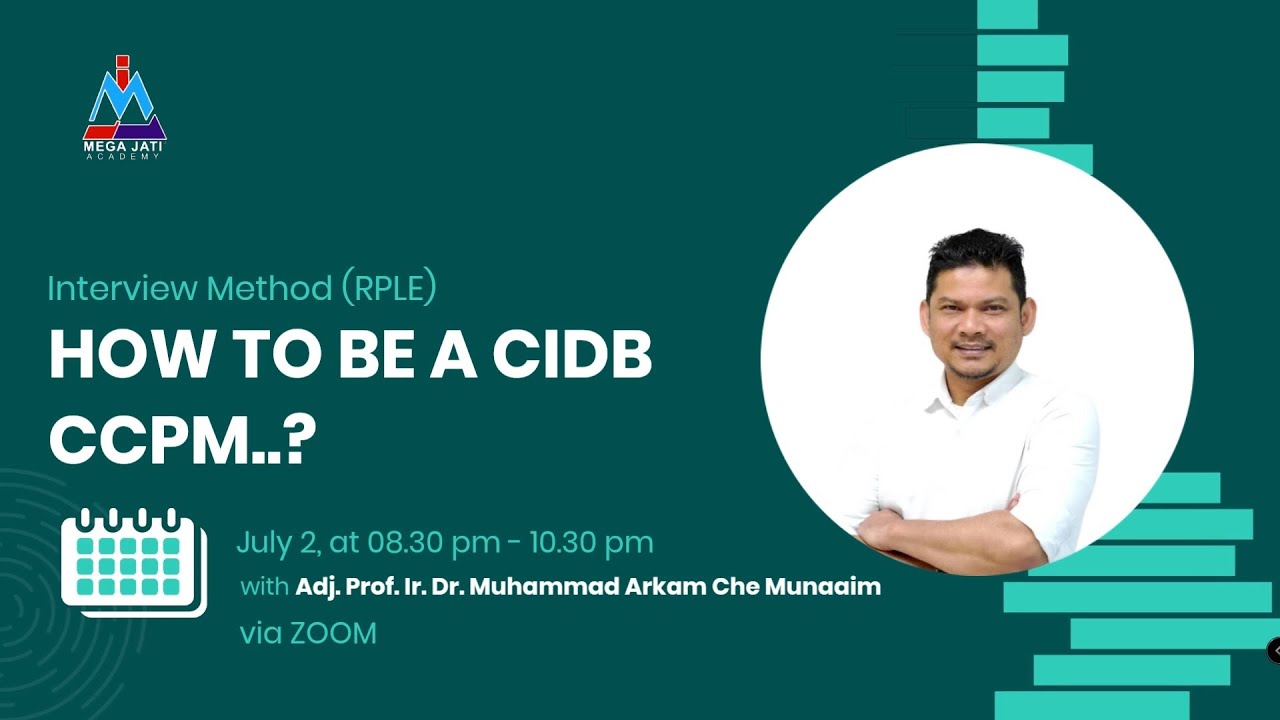 MEGA JATI
ACADEMY

Interview Method (RPLE)
HOW TO BE A CIDB CCPM..?

July 2, at 08.30 pm - 10.30 pm
with Adj. Prof. Ir. Dr. Muhammad Arkam Che Munaaim
via ZOOM